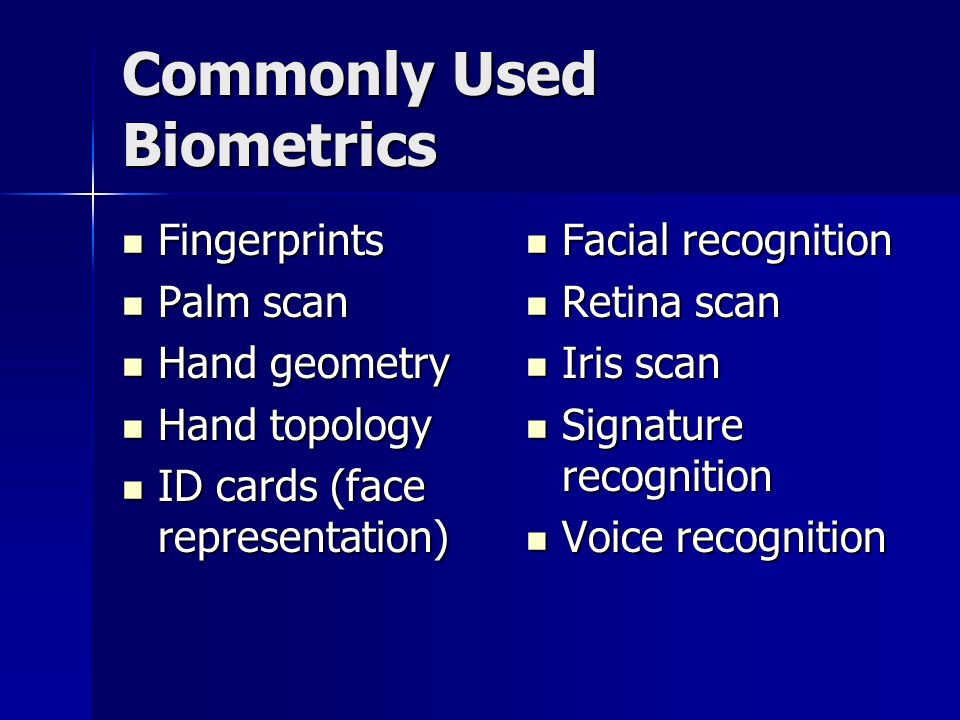 Commonly Used Biometrics

- Fingerprints
- Palm scan
- Hand geometry
- Hand topology
- ID cards (face representation)

- Facial recognition
- Retina scan
- Iris scan
- Signature recognition
- Voice recognition